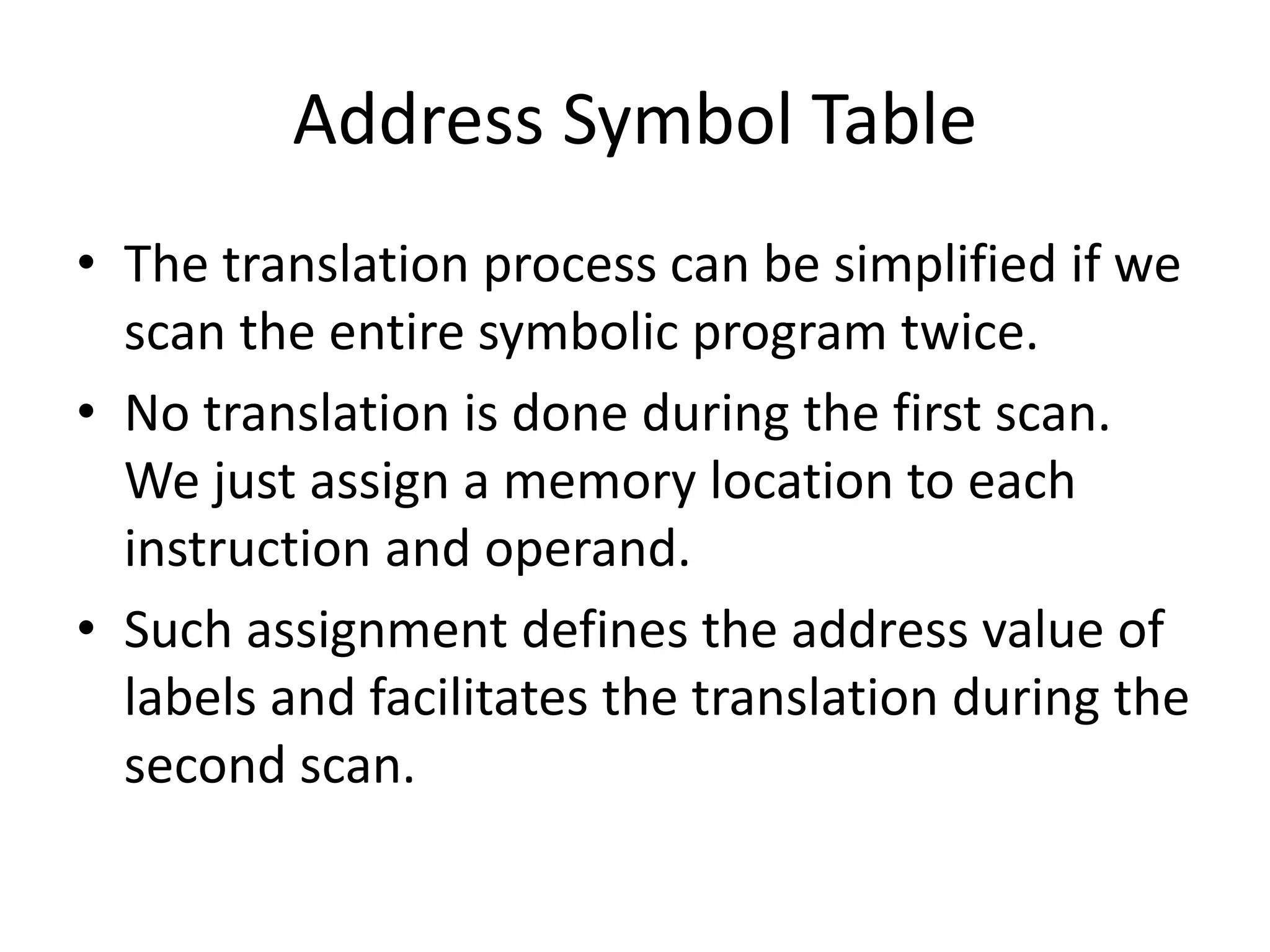 Address Symbol Table

• The translation process can be simplified if we scan the entire symbolic program twice.

• No translation is done during the first scan. We just assign a memory location to each instruction and operand.

• Such assignment defines the address value of labels and facilitates the translation during the second scan.